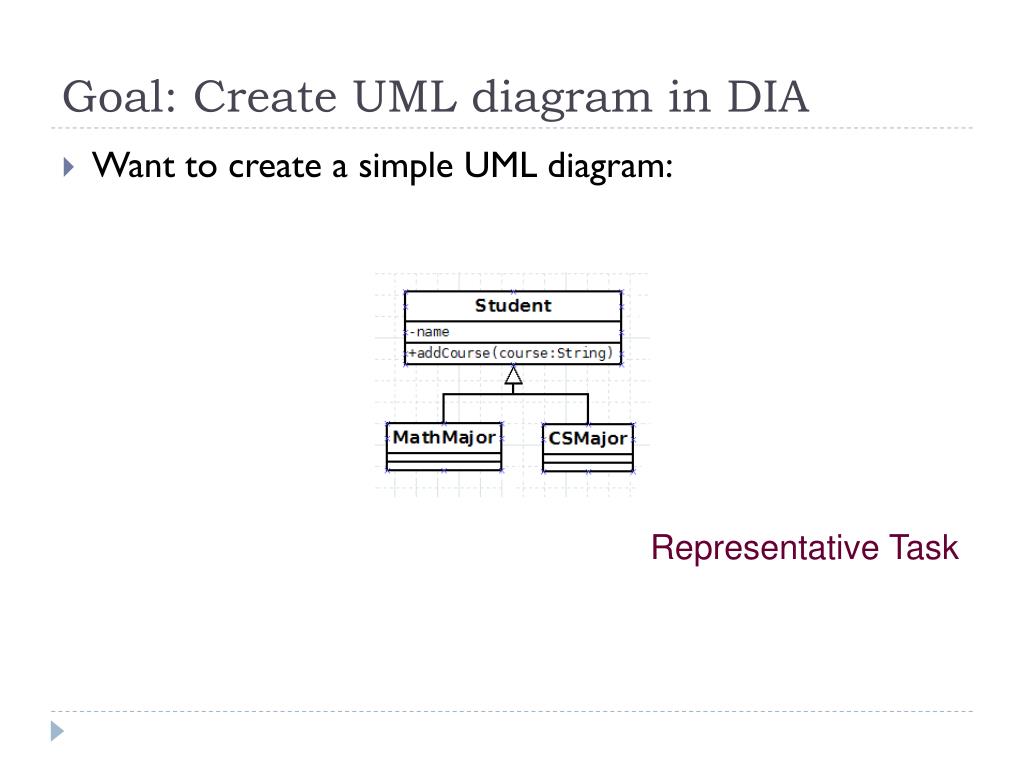 Goal: Create UML diagram in DIA

Want to create a simple UML diagram:

Student
-name
+addCourse(course:String)

MathMajor

CSMajor

Representative Task